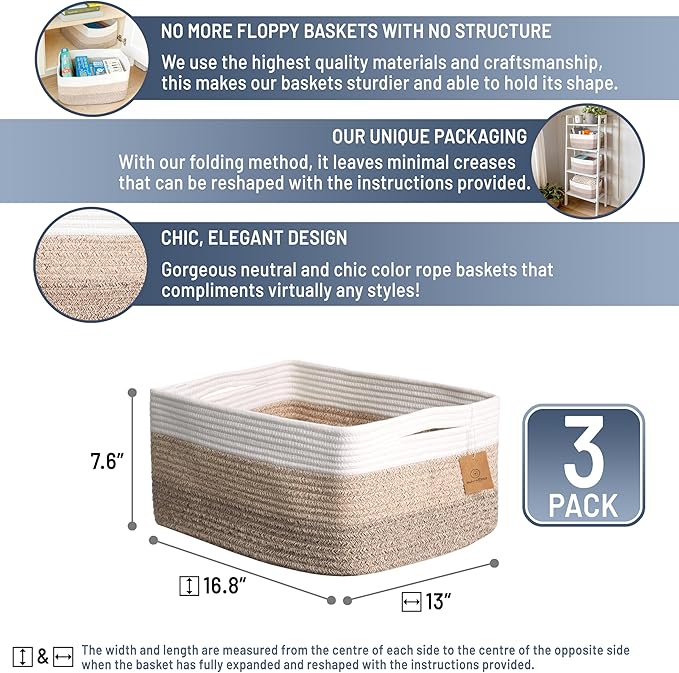 NO MORE FLOPPY BASKETS WITH NO STRUCTURE

We use the highest quality materials and craftsmanship, this makes our baskets sturdier and able to hold its shape.

OUR UNIQUE PACKAGING

With our folding method, it leaves minimal creases that can be reshaped with the instructions provided.

CHIC, ELEGANT DESIGN

Gorgeous neutral and chic color rope baskets that compliments virtually any styles!

7.6"

16.8"

13"

3 PACK

& The width and length are measured from the centre of each side to the centre of the opposite side when the basket has fully expanded and reshaped with the instructions provided.